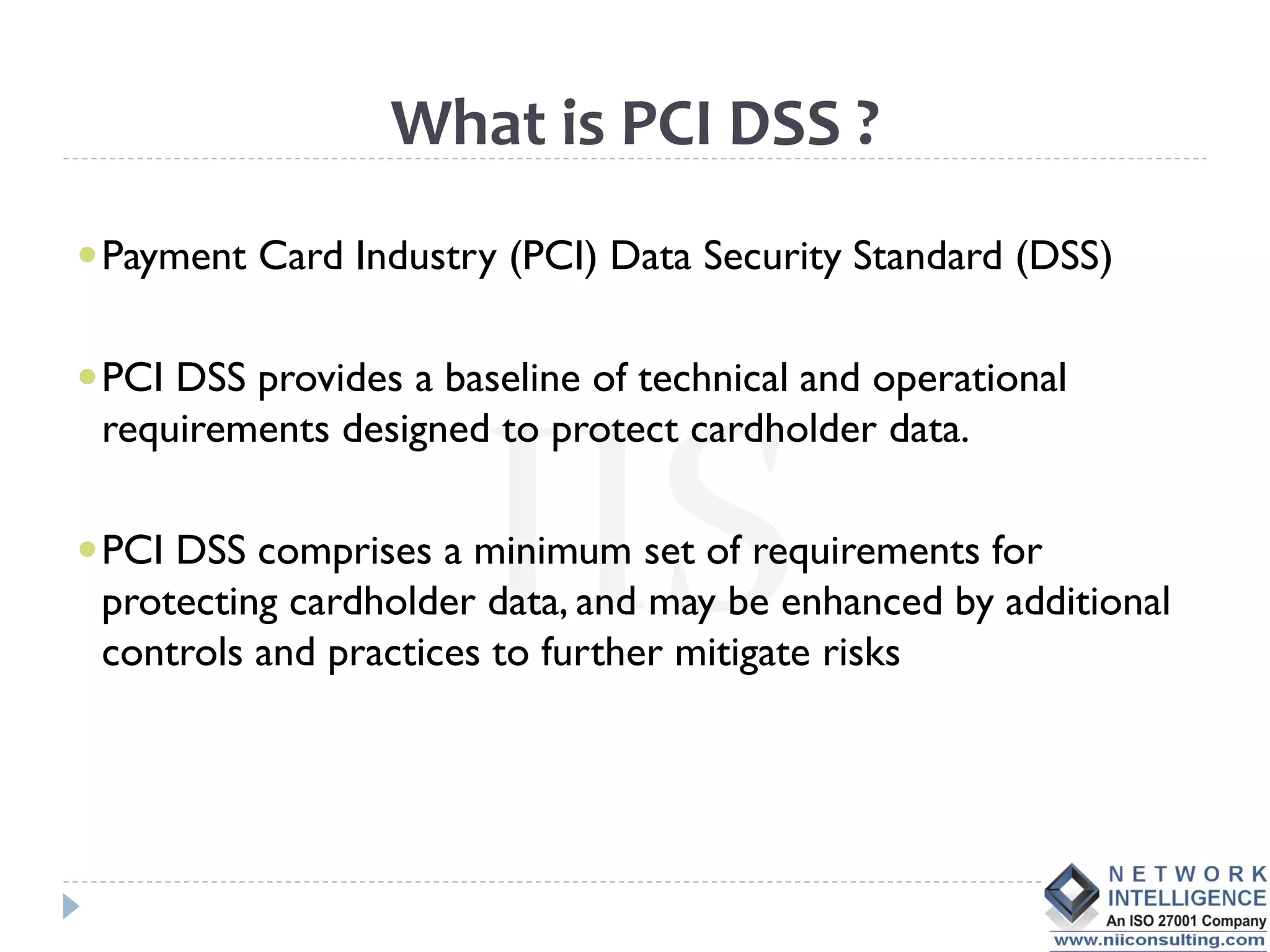 What is PCI DSS ?

Payment Card Industry (PCI) Data Security Standard (DSS)

PCI DSS provides a baseline of technical and operational requirements designed to protect cardholder data.

PCI DSS comprises a minimum set of requirements for protecting cardholder data, and may be enhanced by additional controls and practices to further mitigate risks

IIS

NETWORK INTELLIGENCE
An ISO 27001 Company
www.niiconsulting.com